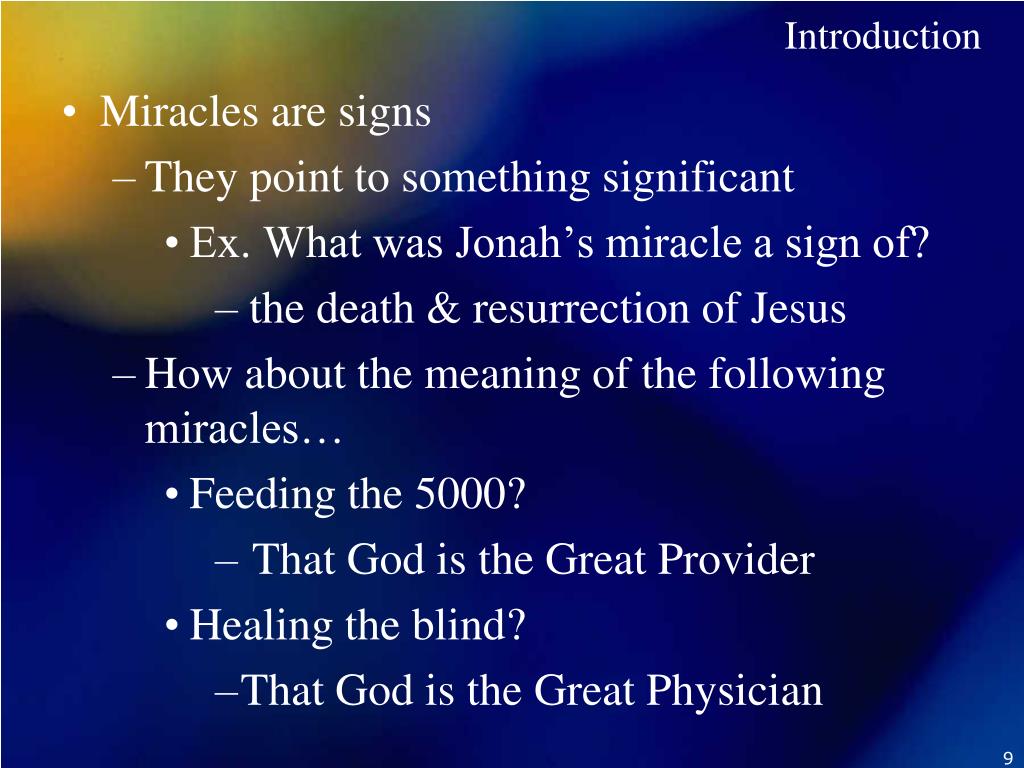 Introduction

• Miracles are signs
– They point to something significant
• Ex. What was Jonah’s miracle a sign of?
– the death & resurrection of Jesus
– How about the meaning of the following miracles…
• Feeding the 5000?
– That God is the Great Provider
• Healing the blind?
–That God is the Great Physician

9